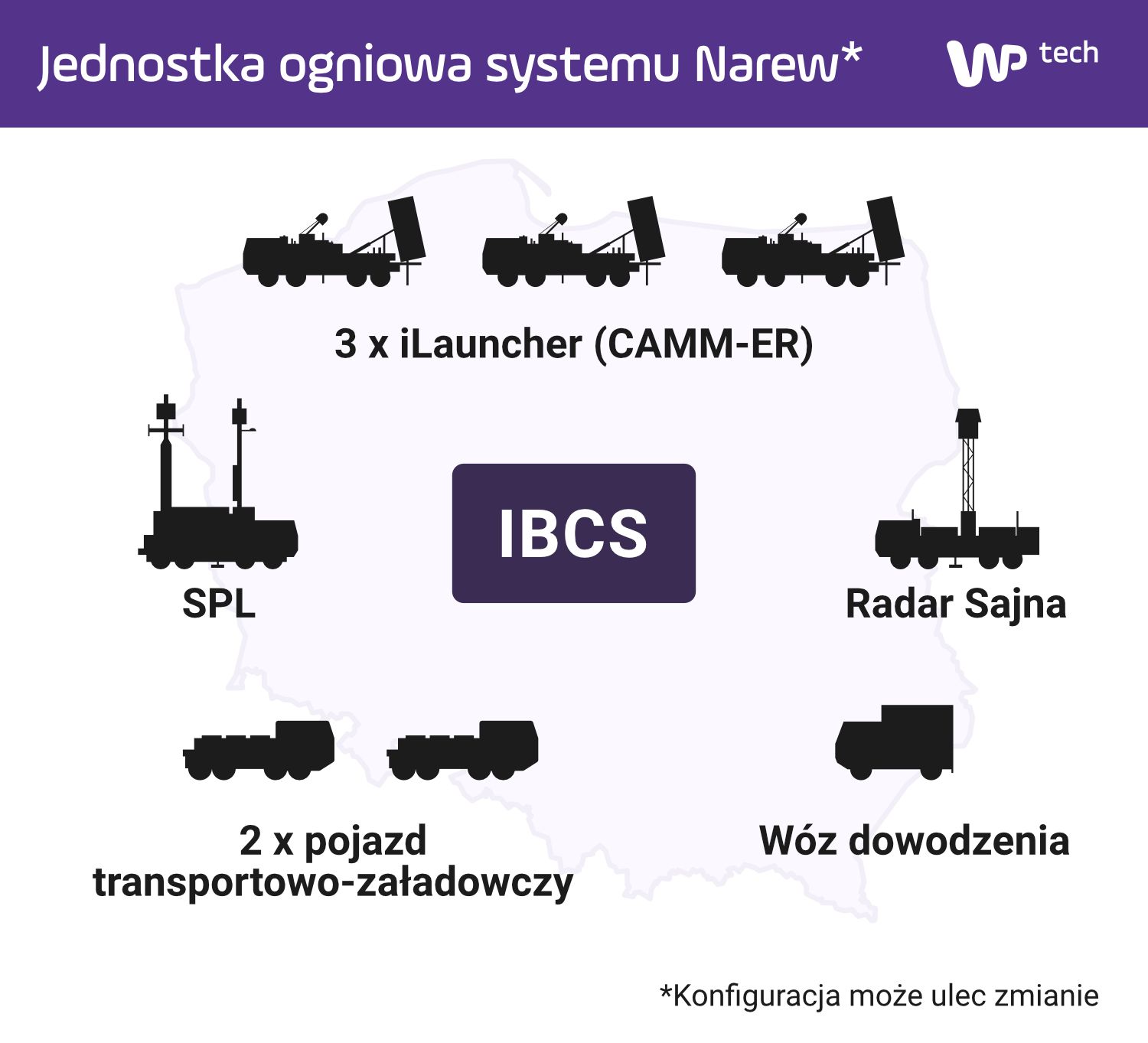 Jednostka ogniowa systemu Narew*

WP tech

3 x iLauncher (CAMM-ER)

SPL

IBCS

Radar Sajna

2 x pojazd transportowo-załadowczy

Wóz dowodzenia

*Konfiguracja może ulec zmianie